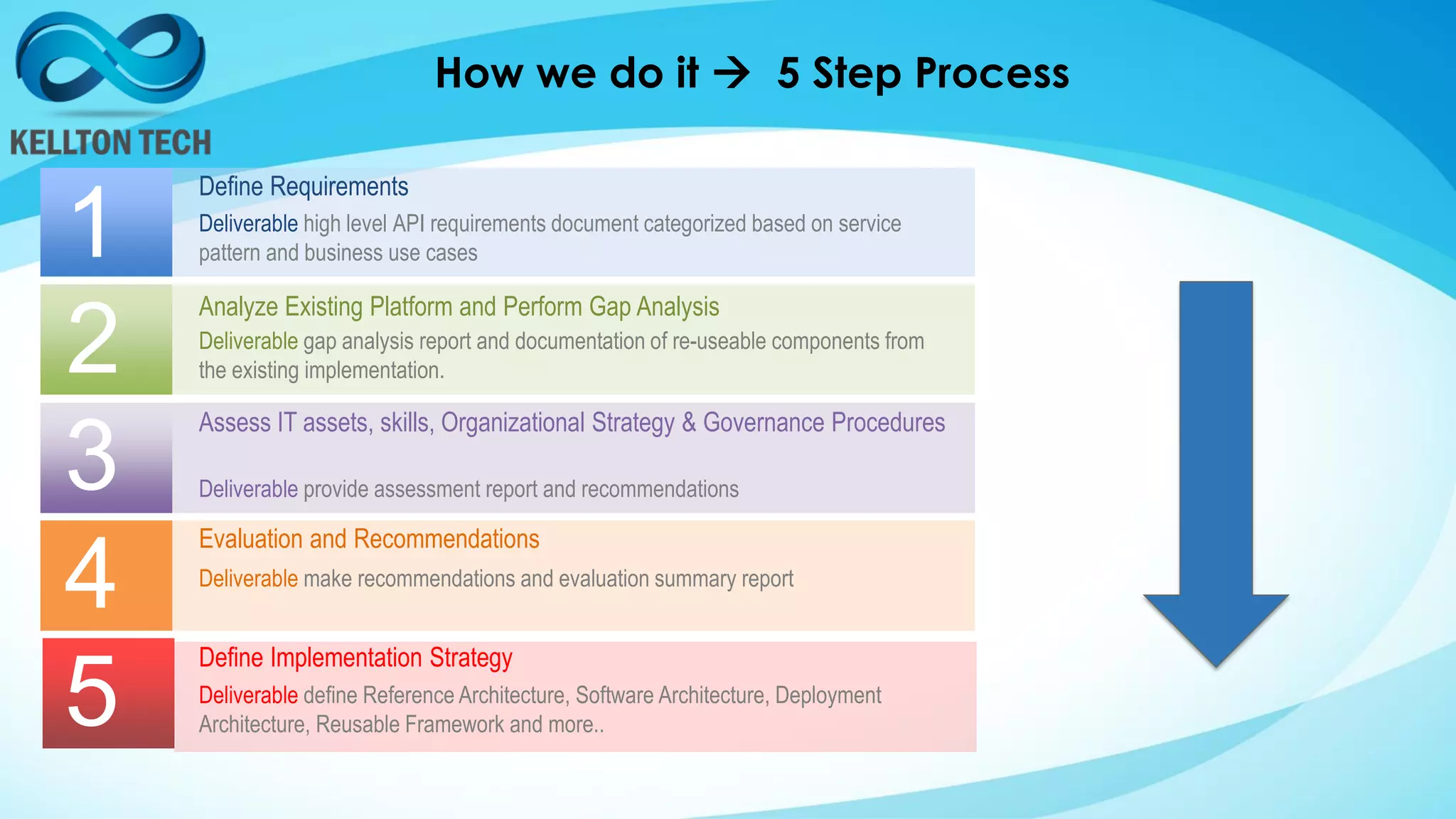 KELLTON TECH

How we do it → 5 Step Process

1
Define Requirements
Deliverable high level API requirements document categorized based on service pattern and business use cases

2
Analyze Existing Platform and Perform Gap Analysis
Deliverable gap analysis report and documentation of re-useable components from the existing implementation.

3
Assess IT assets, skills, Organizational Strategy & Governance Procedures
Deliverable provide assessment report and recommendations

4
Evaluation and Recommendations
Deliverable make recommendations and evaluation summary report

5
Define Implementation Strategy
Deliverable define Reference Architecture, Software Architecture, Deployment Architecture, Reusable Framework and more..